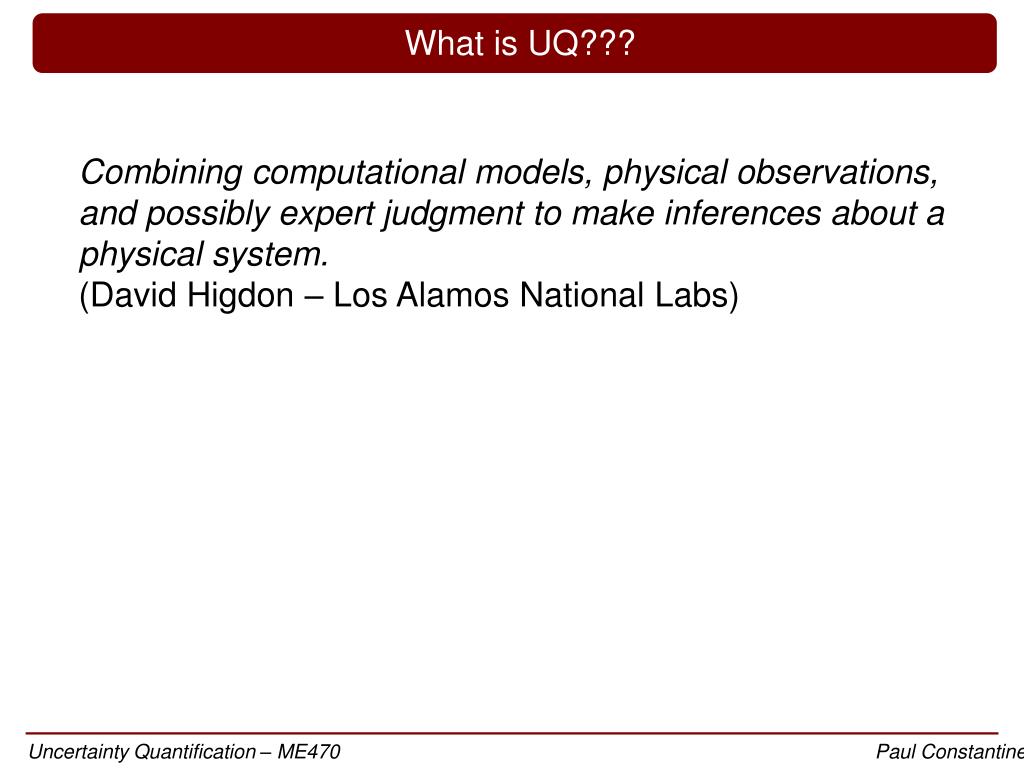 What is UQ???

Combining computational models, physical observations, and possibly expert judgment to make inferences about a physical system.
(David Higdon – Los Alamos National Labs)

Uncertainty Quantification – ME470

Paul Constantine